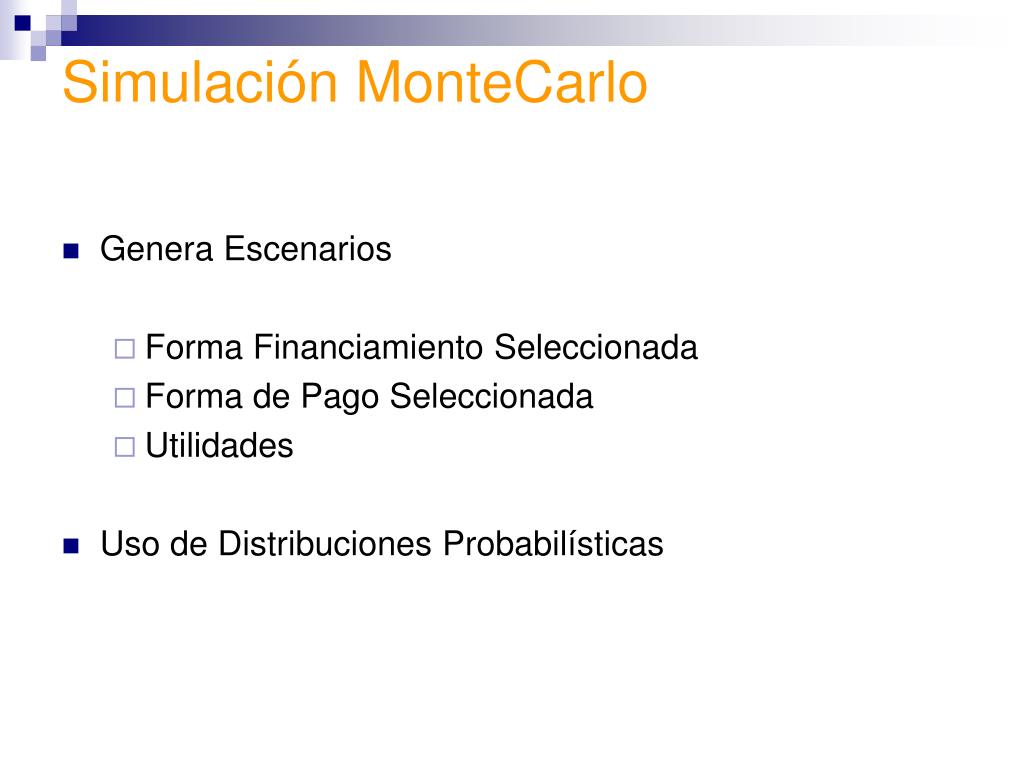 Simulación MonteCarlo

Genera Escenarios

Forma Financiamiento Seleccionada
Forma de Pago Seleccionada
Utilidades

Uso de Distribuciones Probabilísticas